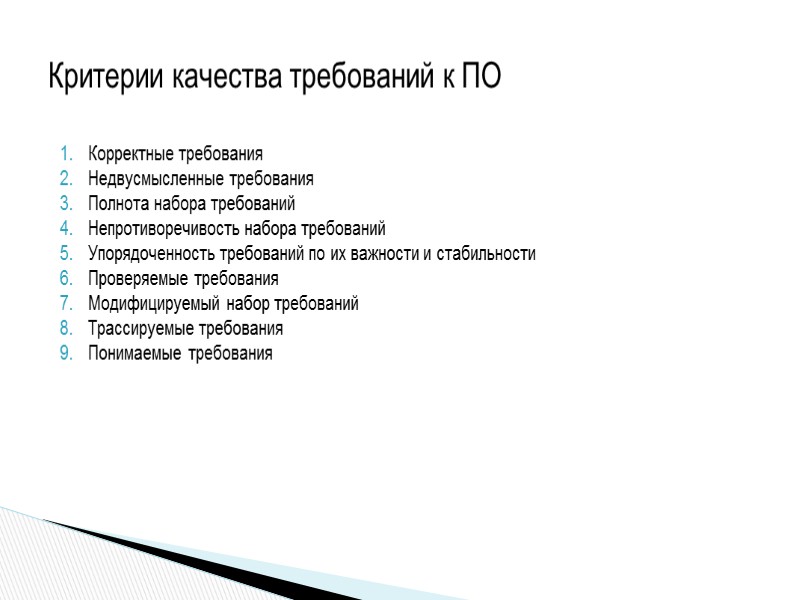 Критерии качества требований к ПО

1. Корректные требования
2. Недвусмысленные требования
3. Полнота набора требований
4. Непротиворечивость набора требований
5. Упорядоченность требований по их важности и стабильности
6. Проверяемые требования
7. Модифицируемый набор требований
8. Трассируемые требования
9. Понимаемые требования